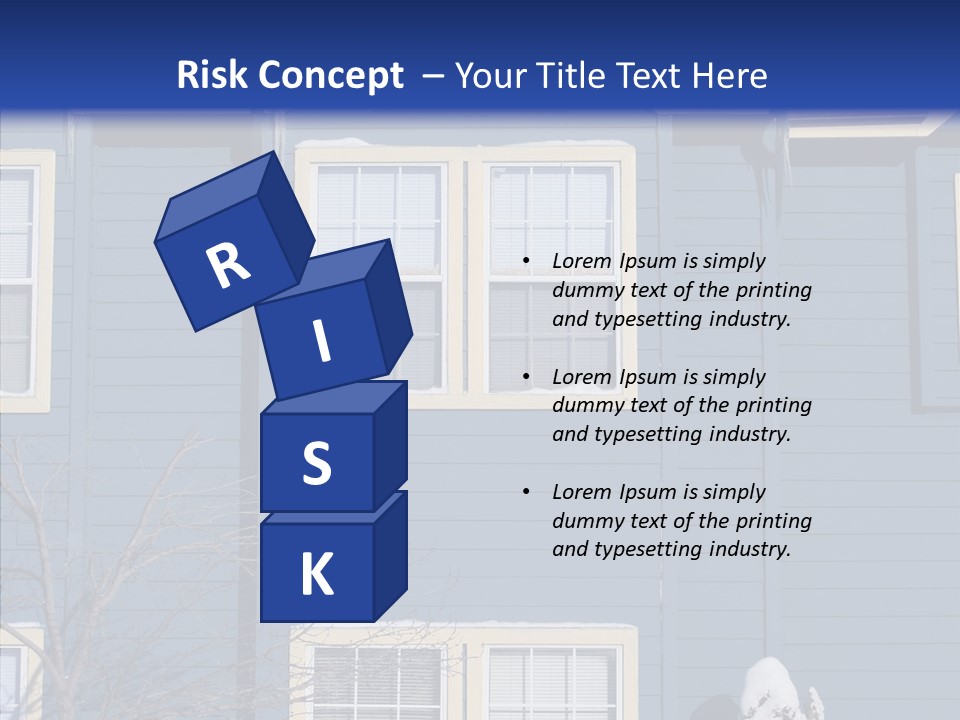 Risk Concept – Your Title Text Here

R
I
S
K

• Lorem Ipsum is simply dummy text of the printing and typesetting industry.

• Lorem Ipsum is simply dummy text of the printing and typesetting industry.

• Lorem Ipsum is simply dummy text of the printing and typesetting industry.